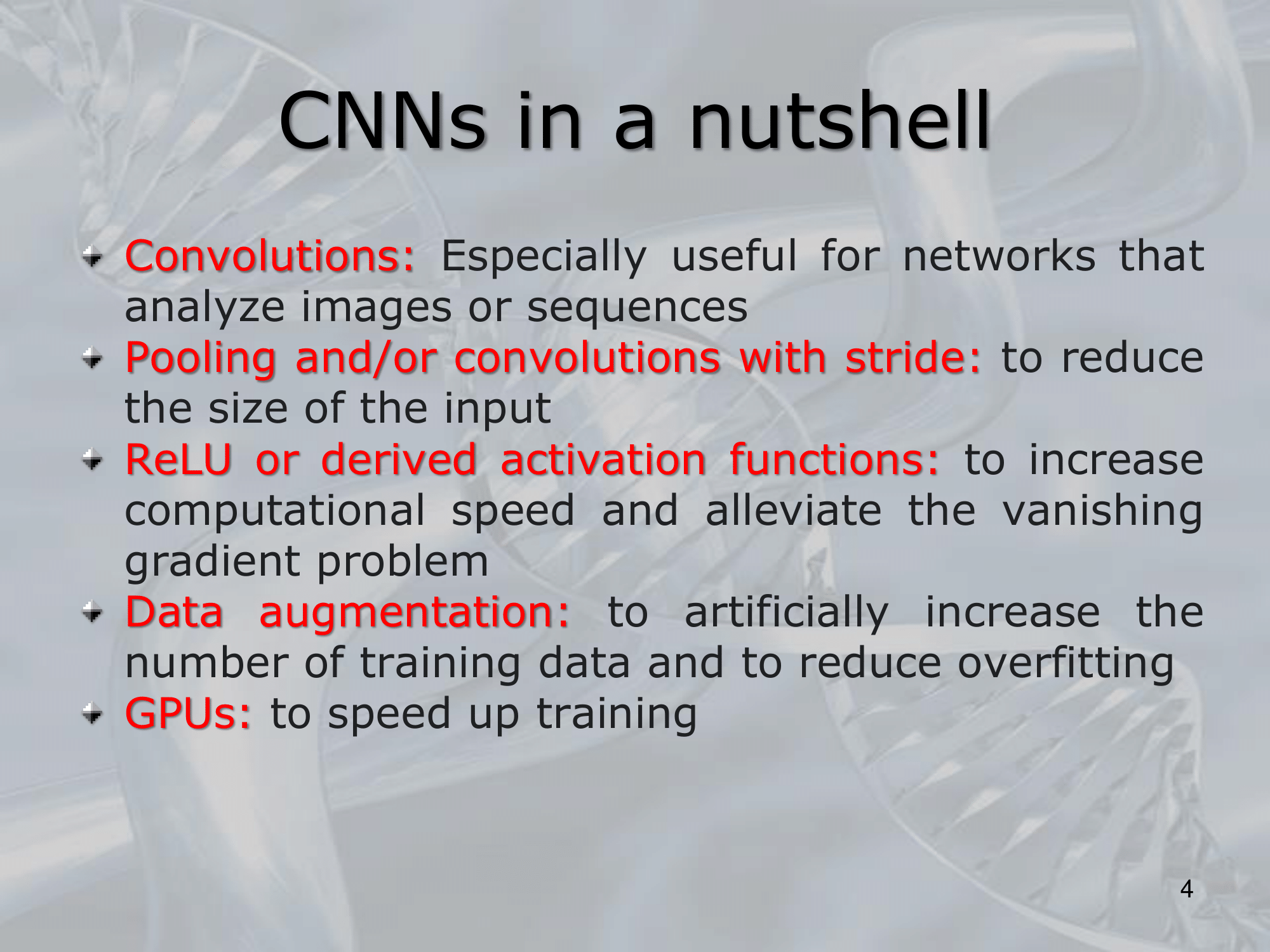 CNNs in a nutshell

Convolutions: Especially useful for networks that analyze images or sequences

Pooling and/or convolutions with stride: to reduce the size of the input

ReLU or derived activation functions: to increase computational speed and alleviate the vanishing gradient problem

Data augmentation: to artificially increase the number of training data and to reduce overfitting

GPUs: to speed up training

4